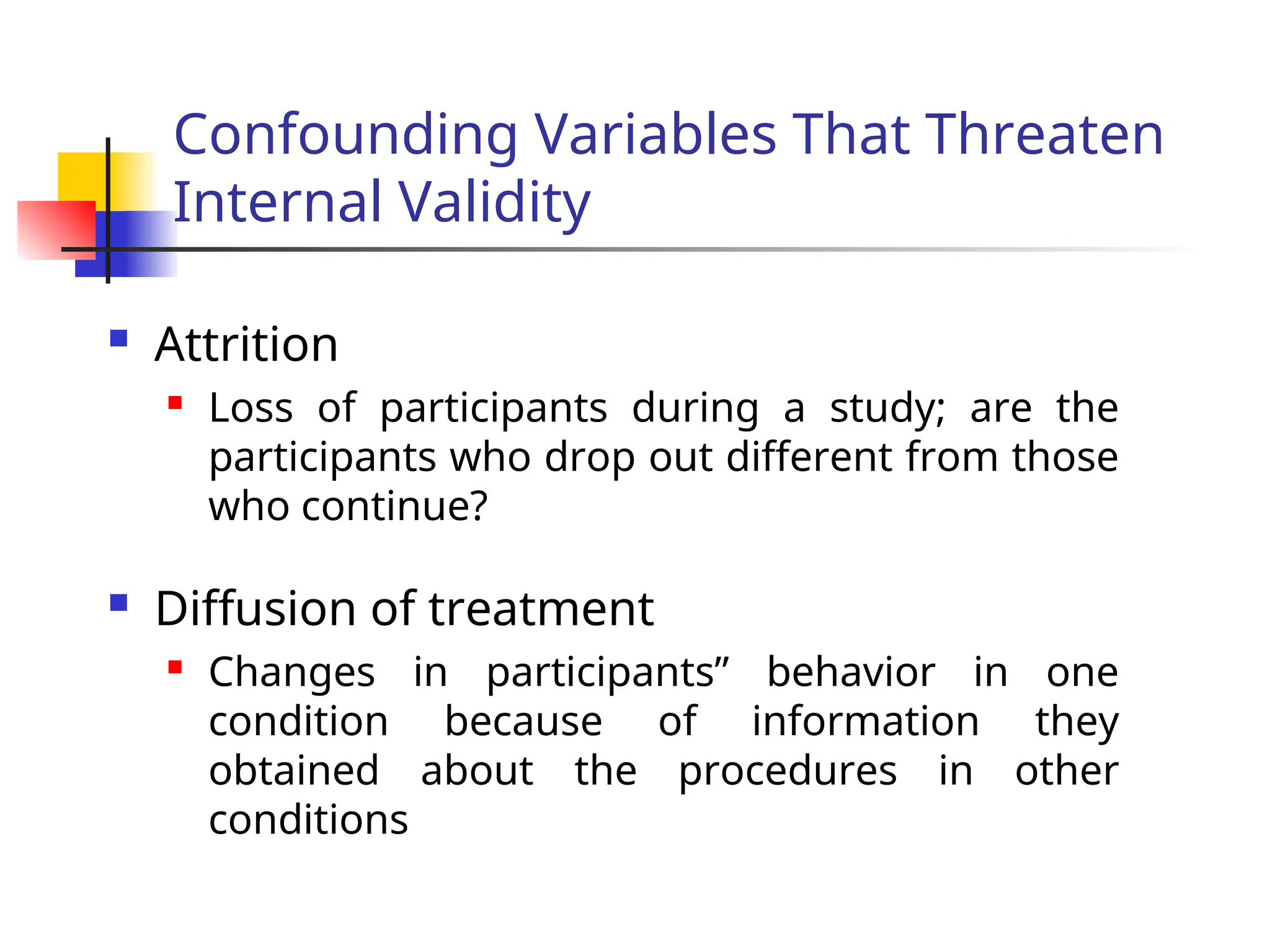 Confounding Variables That Threaten Internal Validity

Attrition

Loss of participants during a study; are the participants who drop out different from those who continue?

Diffusion of treatment

Changes in participants” behavior in one condition because of information they obtained about the procedures in other conditions